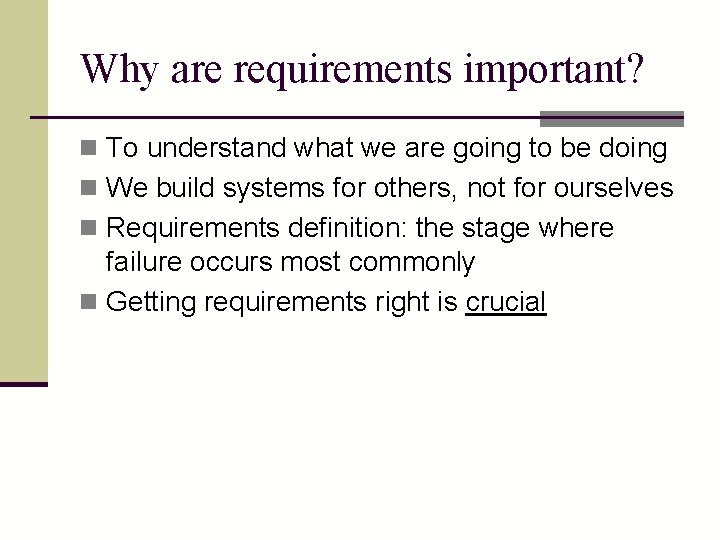 Why are requirements important?

■ To understand what we are going to be doing
■ We build systems for others, not for ourselves
■ Requirements definition: the stage where failure occurs most commonly
■ Getting requirements right is crucial